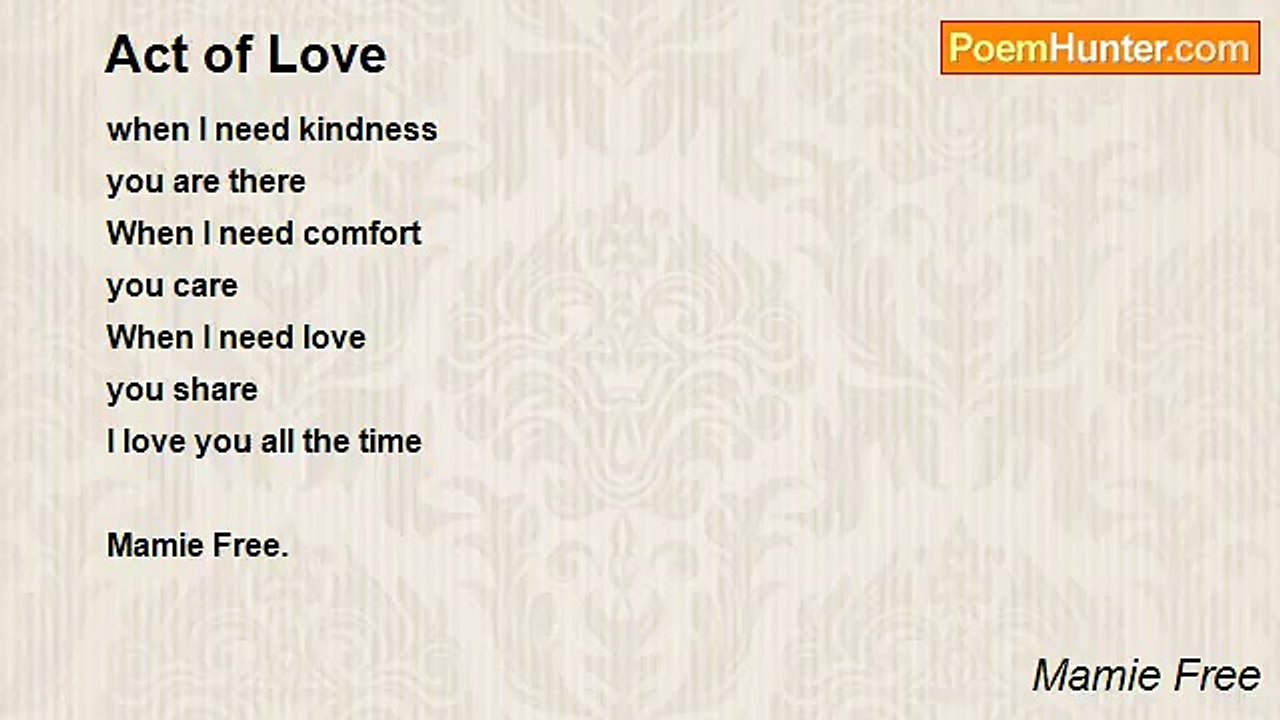 Act of Love

PoemHunter.com

when I need kindness
you are there
When I need comfort
you care
When I need love
you share
I love you all the time

Mamie Free.

Mamie Free